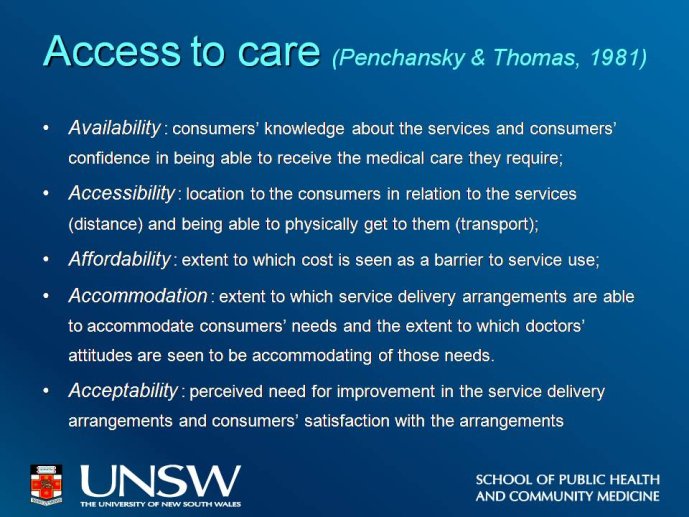 Access to care (Penchansky & Thomas, 1981)

• Availability : consumers' knowledge about the services and consumers' confidence in being able to receive the medical care they require;

• Accessibility : location to the consumers in relation to the services (distance) and being able to physically get to them (transport);

• Affordability : extent to which cost is seen as a barrier to service use;

• Accommodation : extent to which service delivery arrangements are able to accommodate consumers' needs and the extent to which doctors' attitudes are seen to be accommodating of those needs.

• Acceptability : perceived need for improvement in the service delivery arrangements and consumers' satisfaction with the arrangements

UNSW
THE UNIVERSITY OF NEW SOUTH WALES

SCHOOL OF PUBLIC HEALTH AND COMMUNITY MEDICINE